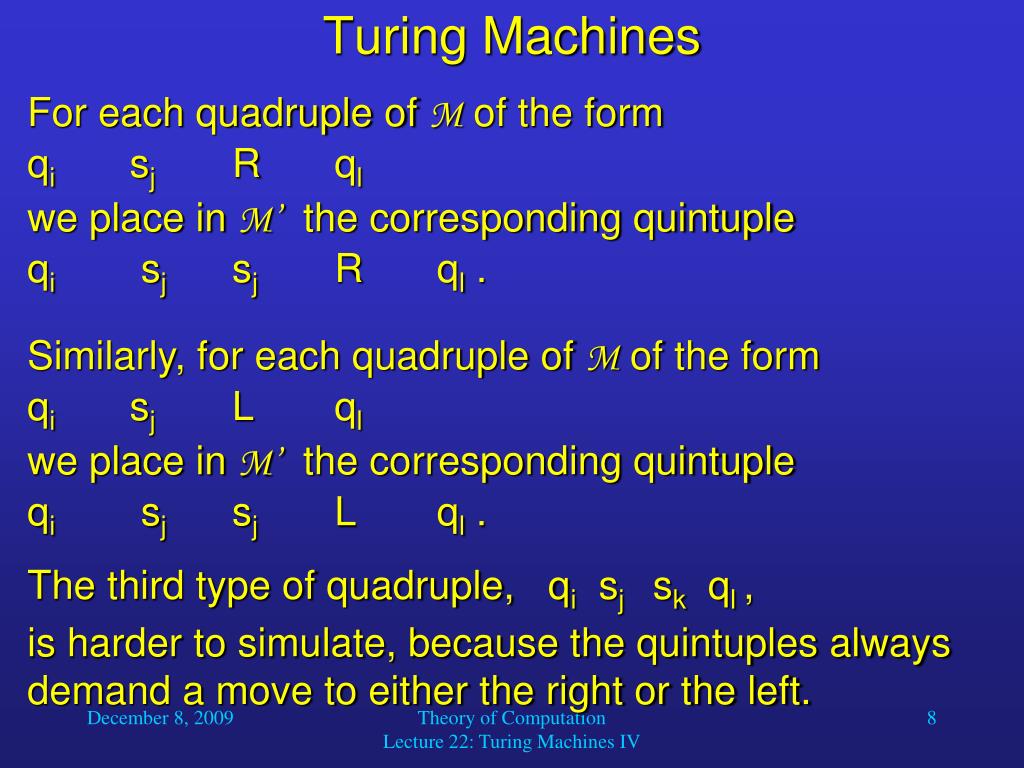 Turing Machines

For each quadruple of $\mathcal{M}$ of the form
$q_i$ $s_j$ R $q_l$
we place in $\mathcal{M}'$ the corresponding quintuple
$q_i$ $s_j$ $s_j$ R $q_l$ .

Similarly, for each quadruple of $\mathcal{M}$ of the form
$q_i$ $s_j$ L $q_l$
we place in $\mathcal{M}'$ the corresponding quintuple
$q_i$ $s_j$ $s_j$ L $q_l$ .

The third type of quadruple, $q_i$ $s_j$ $s_k$ $q_l$ ,
is harder to simulate, because the quintuples always demand a move to either the right or the left.

December 8, 2009
Theory of Computation
Lecture 22: Turing Machines IV
8